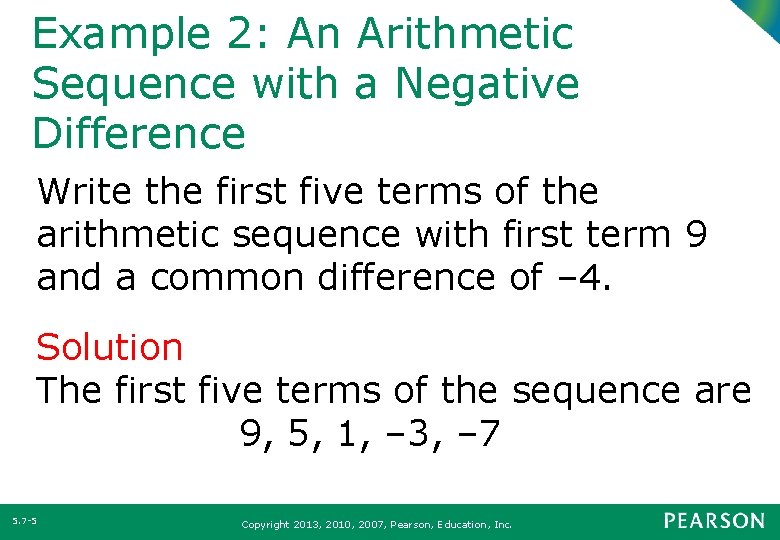 Example 2: An Arithmetic Sequence with a Negative Difference

Write the first five terms of the arithmetic sequence with first term 9 and a common difference of –4.

Solution
The first five terms of the sequence are
9, 5, 1, –3, –7

5.7-5

Copyright 2013, 2010, 2007, Pearson, Education, Inc.

PEARSON